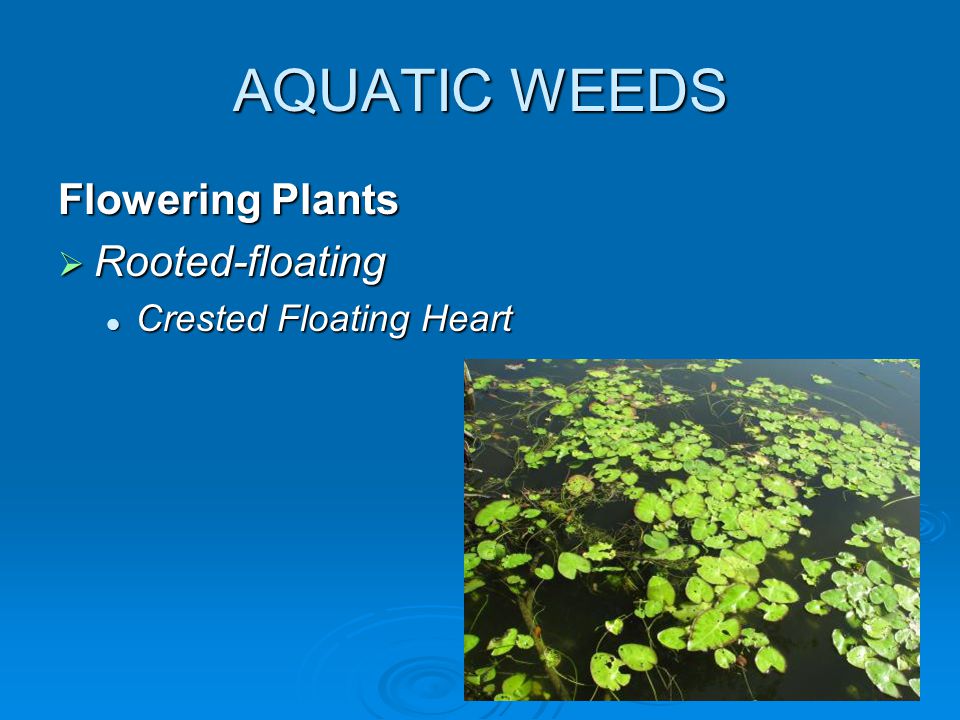 AQUATIC WEEDS

Flowering Plants

➢ Rooted-floating

• Crested Floating Heart